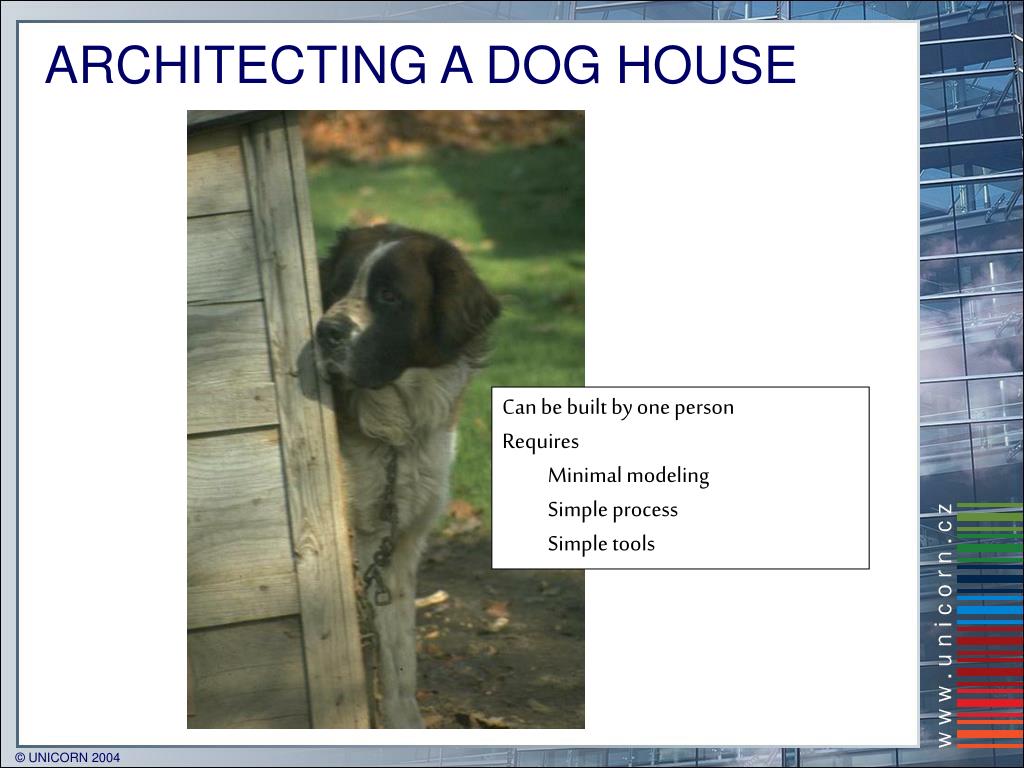 ARCHITECTING A DOG HOUSE

Can be built by one person
Requires
Minimal modeling
Simple process
Simple tools

www.unicorn.cz

© UNICORN 2004